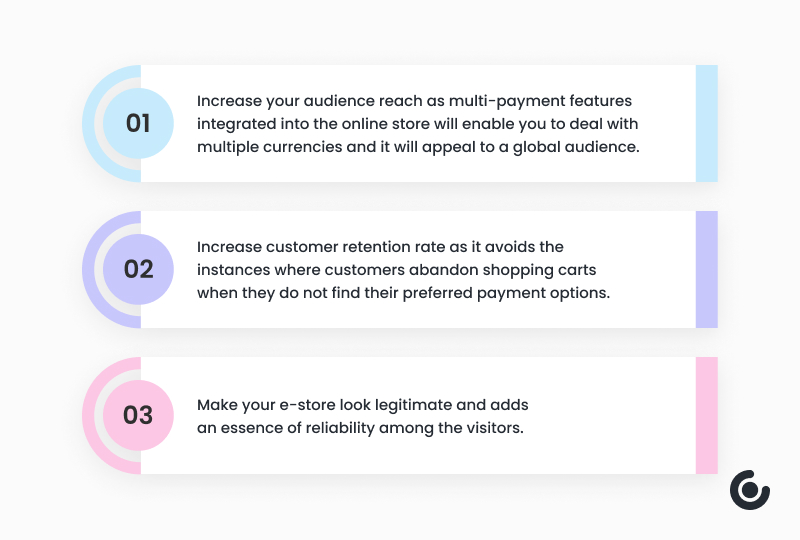 01

Increase your audience reach as multi-payment features integrated into the online store will enable you to deal with multiple currencies and it will appeal to a global audience.

02

Increase customer retention rate as it avoids the instances where customers abandon shopping carts when they do not find their preferred payment options.

03

Make your e-store look legitimate and adds an essence of reliability among the visitors.